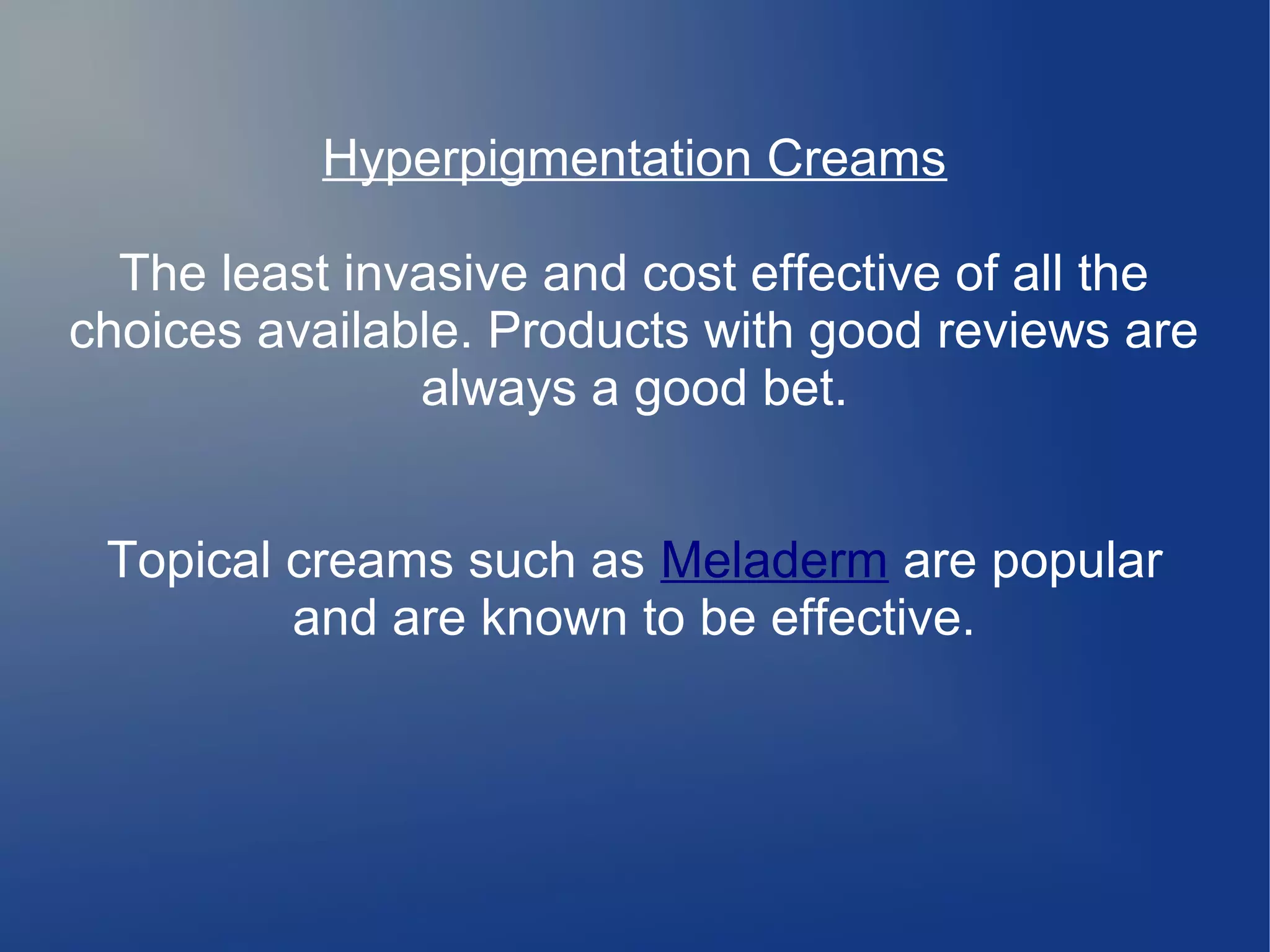 Hyperpigmentation Creams

The least invasive and cost effective of all the choices available. Products with good reviews are always a good bet.

Topical creams such as Meladerm are popular and are known to be effective.